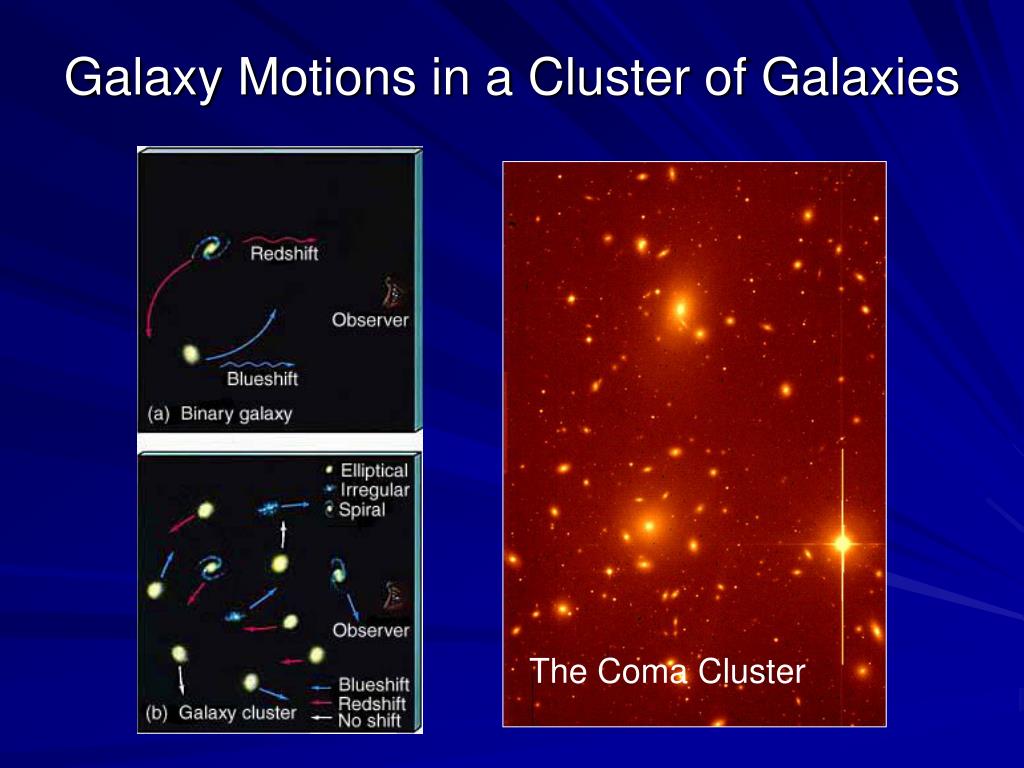 Galaxy Motions in a Cluster of Galaxies

Redshift
Observer
Blueshift
(a) Binary galaxy

Elliptical
Irregular
Spiral
Observer
Blueshift
Redshift
No shift
(b) Galaxy cluster

The Coma Cluster